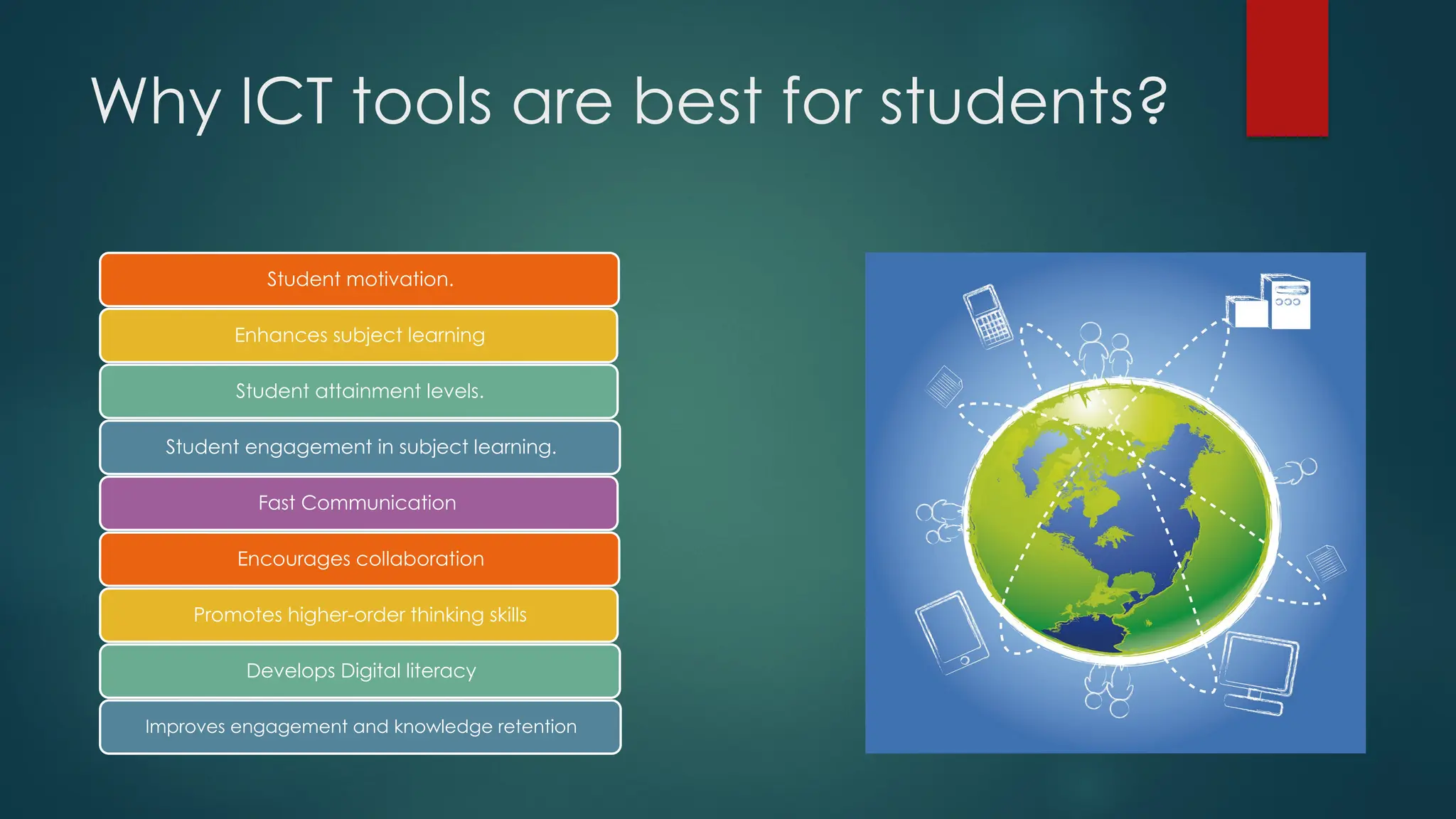 Why ICT tools are best for students?

Student motivation.

Enhances subject learning

Student attainment levels.

Student engagement in subject learning.

Fast Communication

Encourages collaboration

Promotes higher-order thinking skills

Develops Digital literacy

Improves engagement and knowledge retention